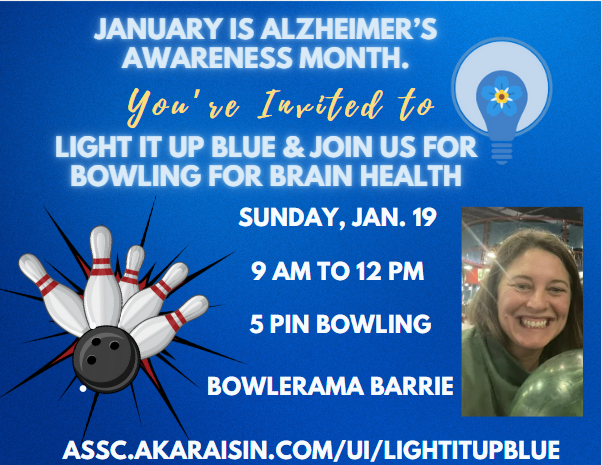 JANUARY IS ALZHEIMER'S AWARENESS MONTH.

You're Invited to

LIGHT IT UP BLUE & JOIN US FOR BOWLING FOR BRAIN HEALTH

SUNDAY, JAN. 19

9 AM TO 12 PM

5 PIN BOWLING

BOWLERAMA BARRIE

ASSC.AKARAISIN.COM/UI/LIGHTITUPBLUE